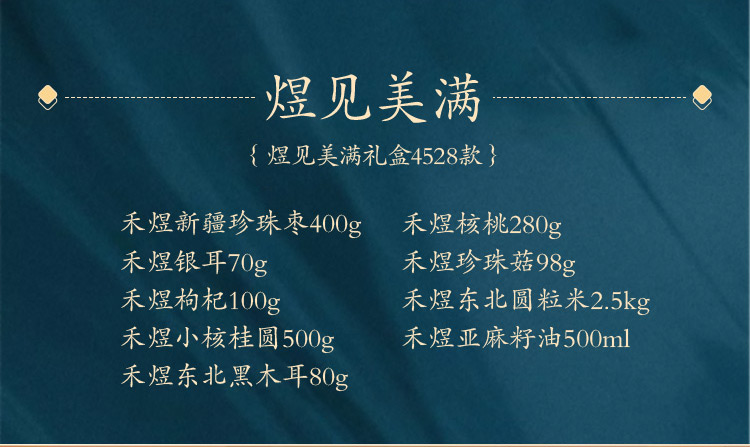 煜见美满

{ 煜见美满礼盒4528款 }

禾煜新疆珍珠枣400g
禾煜银耳70g
禾煜枸杞100g
禾煜小核桂圆500g
禾煜东北黑木耳80g

禾煜核桃280g
禾煜珍珠菇98g
禾煜东北圆粒米2.5kg
禾煜亚麻籽油500ml